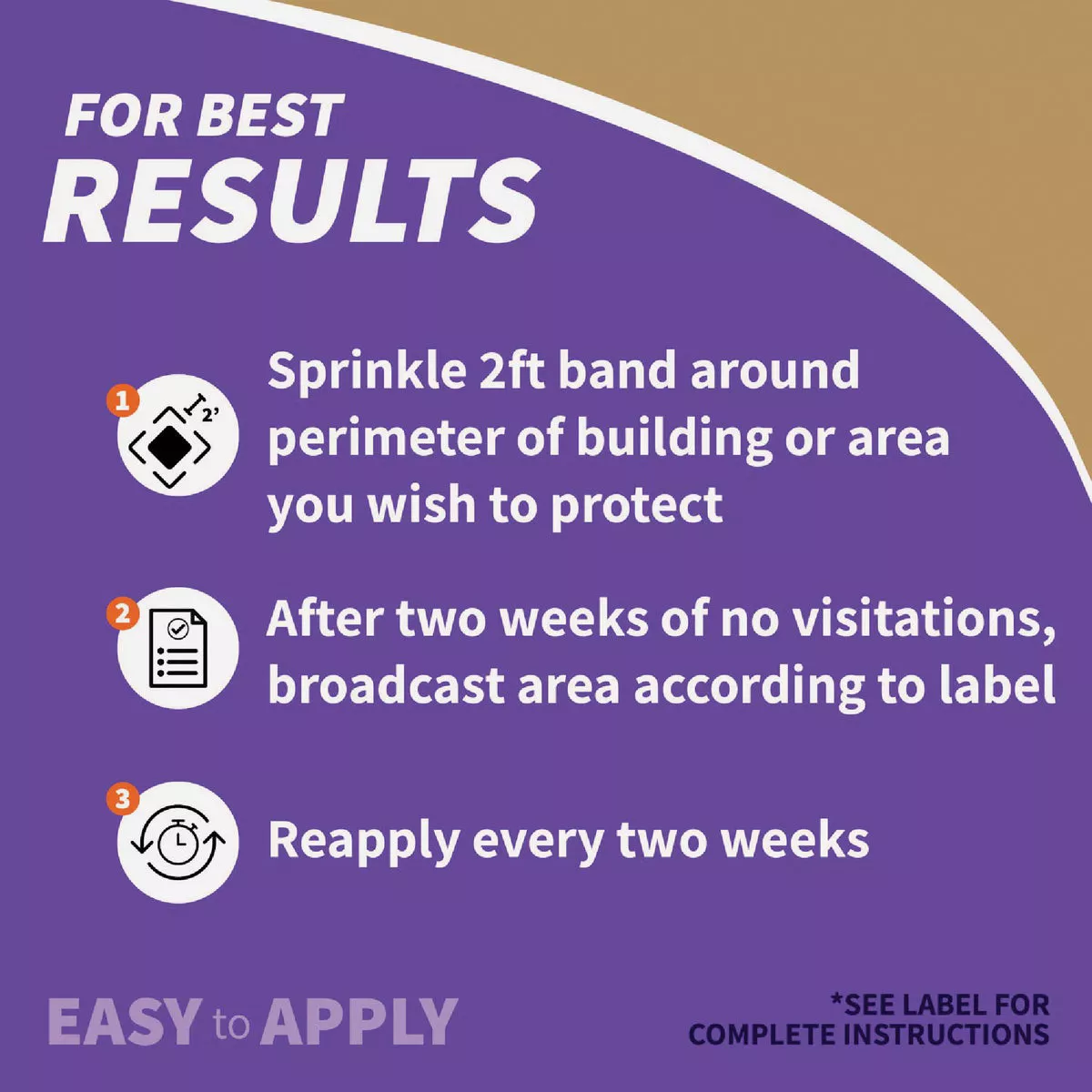 FOR BEST
RESULTS

1 2'
Sprinkle 2ft band around perimeter of building or area you wish to protect

2
After two weeks of no visitations, broadcast area according to label

3
Reapply every two weeks

EASY to APPLY

*SEE LABEL FOR COMPLETE INSTRUCTIONS